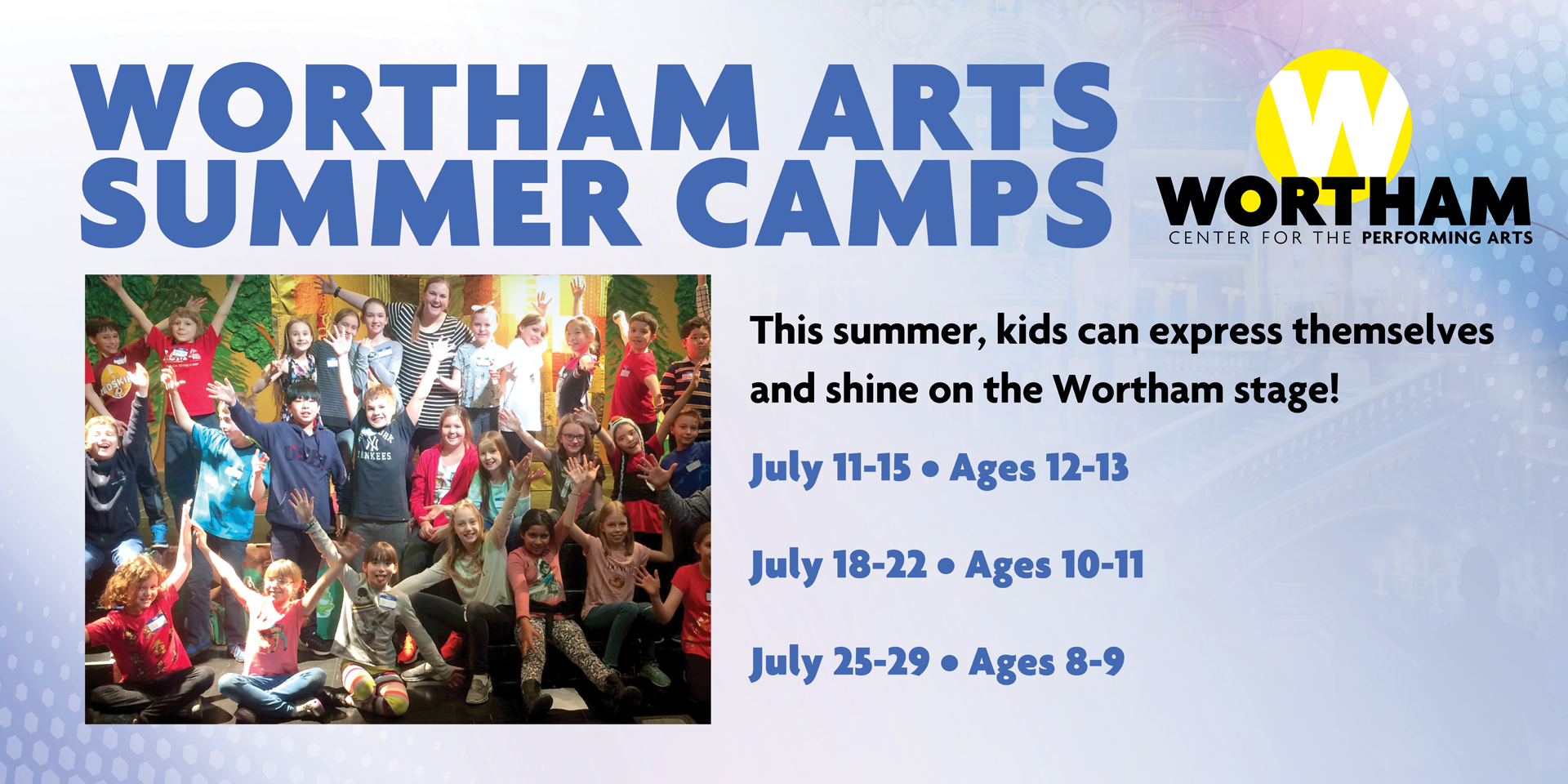 WORTHAM ARTS SUMMER CAMPS

W
WORTHAM
CENTER FOR THE PERFORMING ARTS

This summer, kids can express themselves and shine on the Wortham stage!

July 11-15 • Ages 12-13

July 18-22 • Ages 10-11

July 25-29 • Ages 8-9